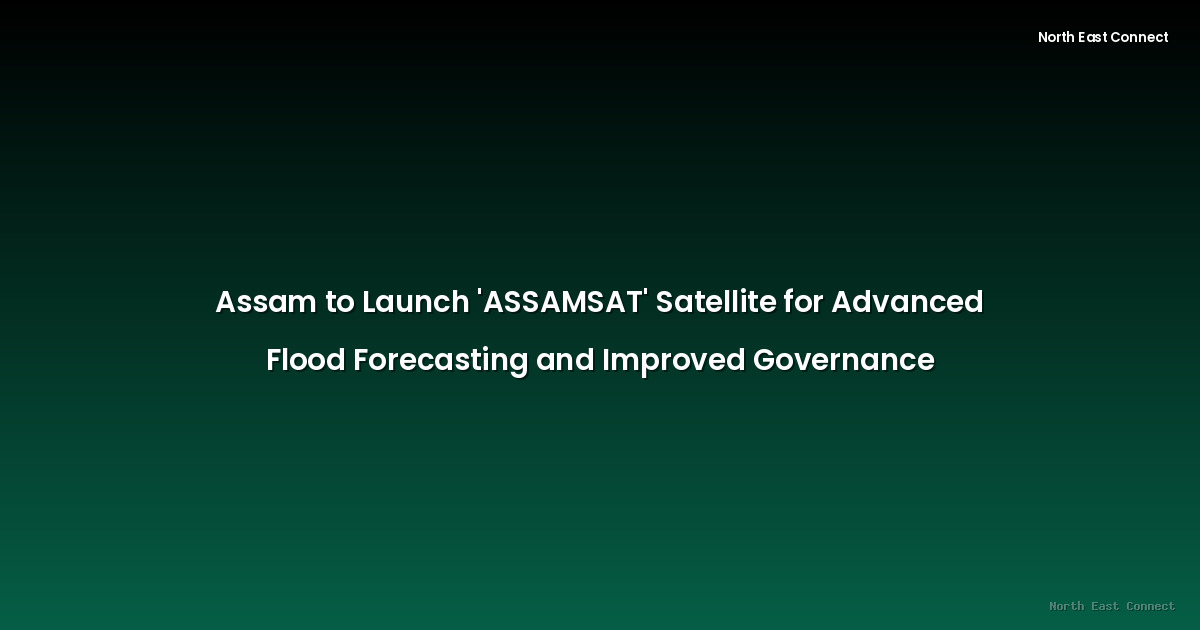 North East Connect

Assam to Launch 'ASSAMSAT' Satellite for Advanced Flood Forecasting and Improved Governance

North East Connect